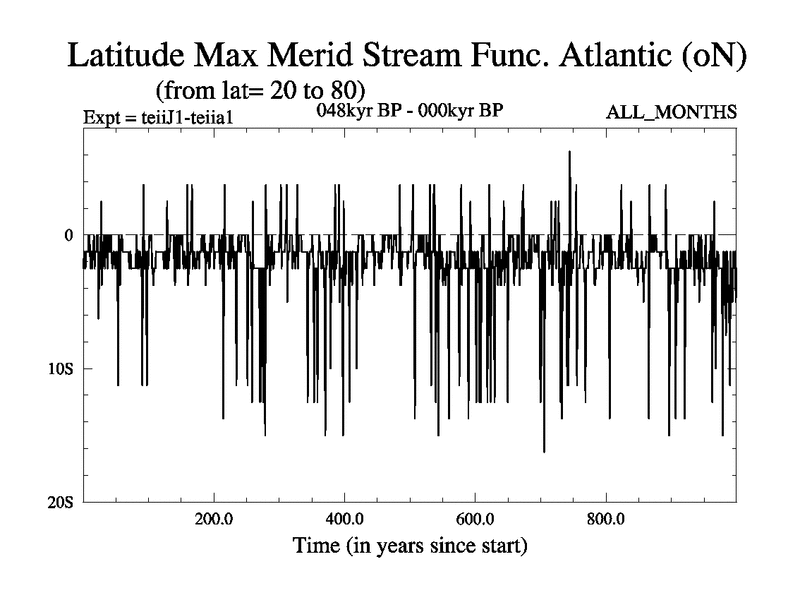 Latitude Max Merid Stream Func. Atlantic (oN)
(from lat= 20 to 80)
Expt = teiiJ1-teiia1
048kyr BP - 000kyr BP
ALL_MONTHS

0
10S
20S

200.0
400.0
600.0
800.0
Time (in years since start)